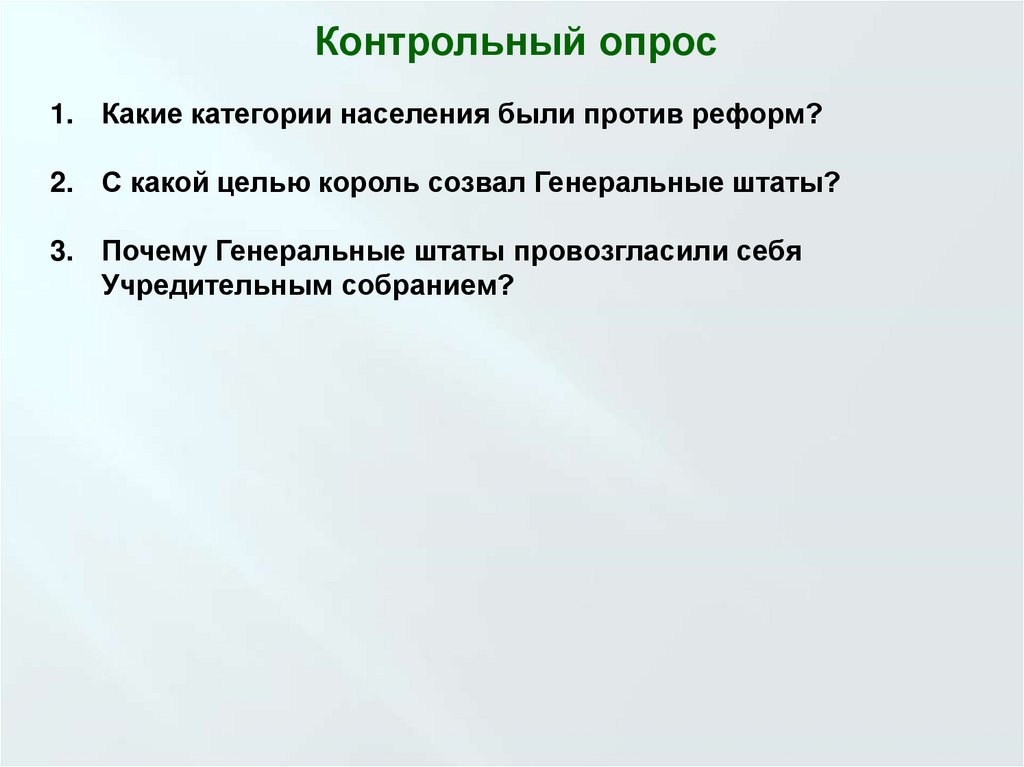 Контрольный опрос

1. Какие категории населения были против реформ?

2. С какой целью король созвал Генеральные штаты?

3. Почему Генеральные штаты провозгласили себя Учредительным собранием?